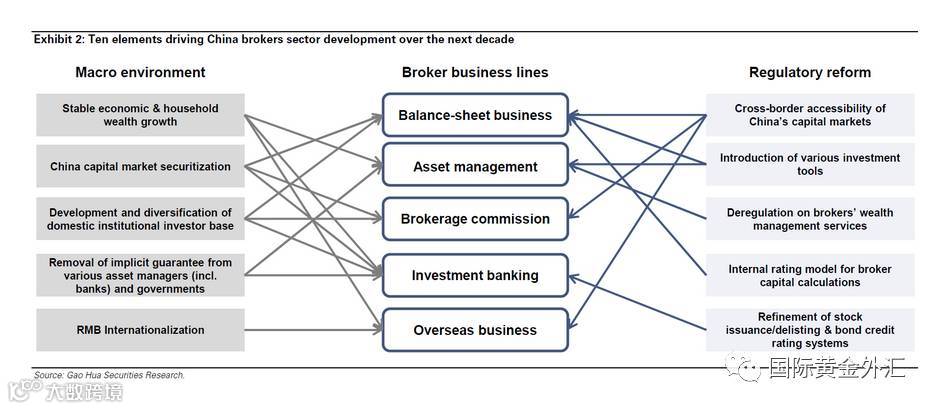 Exhibit 2: Ten elements driving China brokers sector development over the next decade

Macro environment

Stable economic & household wealth growth

China capital market securitization

Development and diversification of domestic institutional investor base

Removal of implicit guarantee from various asset managers (incl. banks) and governments

RMB Internationalization

Broker business lines

Balance-sheet business

Asset management

Brokerage commission

Investment banking

Overseas business

Regulatory reform

Cross-border accessibility of China's capital markets

Introduction of various investment tools

Deregulation on brokers' wealth management services

Internal rating model for broker capital calculations

Refinement of stock issuance/delisting & bond credit rating systems

Source: Gao Hua Securities Research.

国际黄金外汇

大数跨境